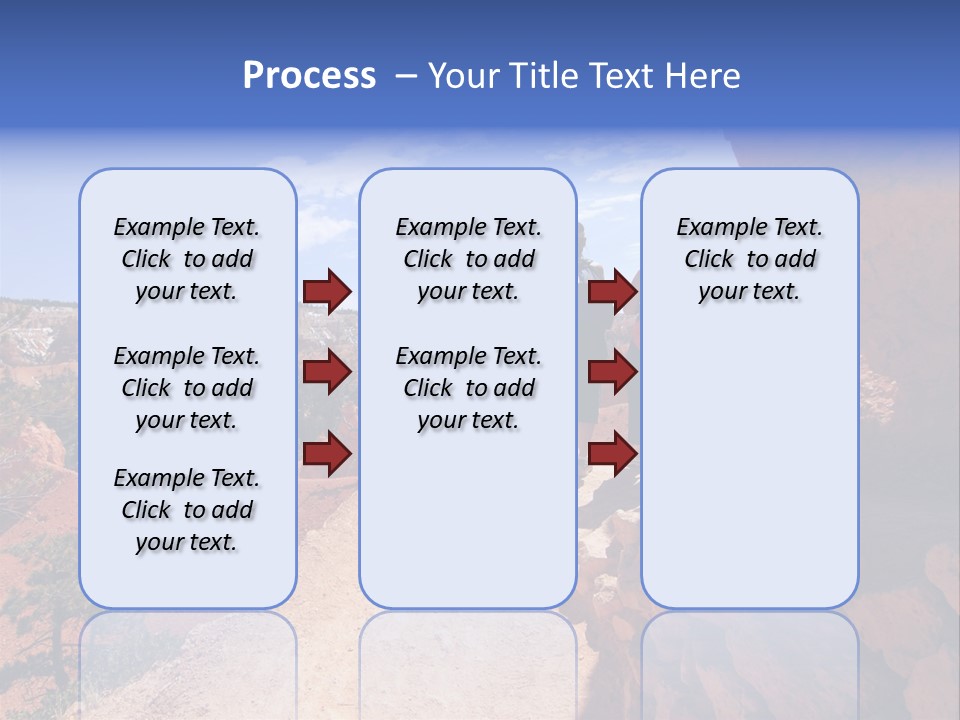 Process – Your Title Text Here

Example Text. Click to add your text.

Example Text. Click to add your text.

Example Text. Click to add your text.

Example Text. Click to add your text.

Example Text. Click to add your text.

Example Text. Click to add your text.